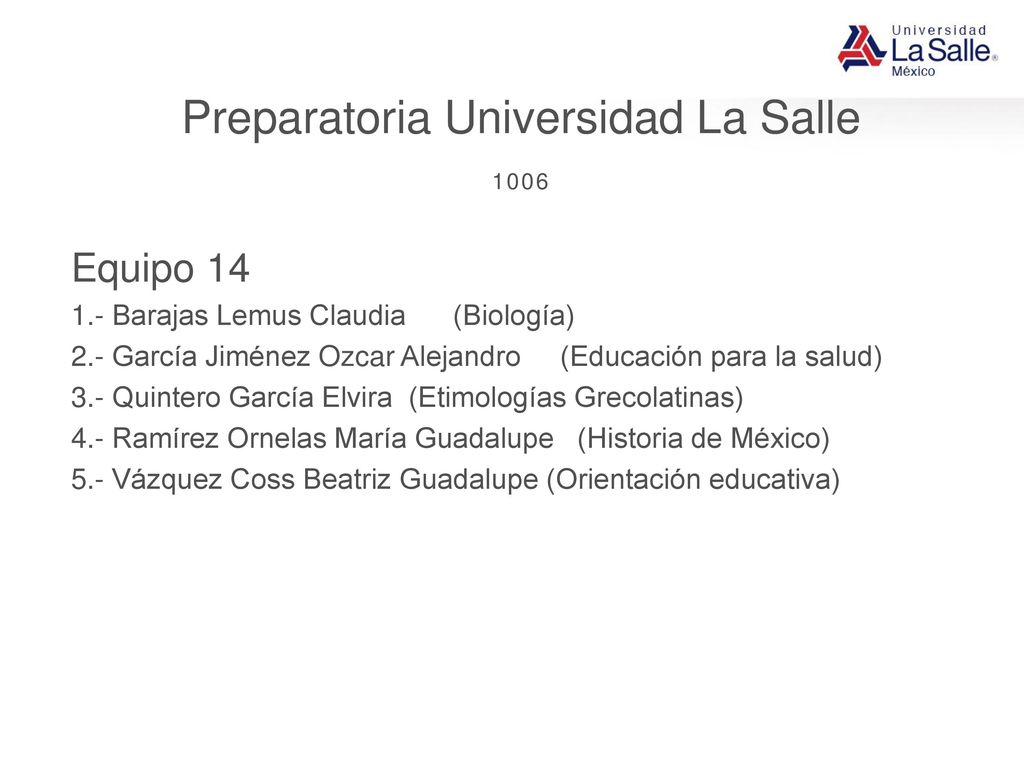 Universidad
La Salle®
México

Preparatoria Universidad La Salle

1006

Equipo 14

1.- Barajas Lemus Claudia (Biología)

2.- García Jiménez Ozcar Alejandro (Educación para la salud)

3.- Quintero García Elvira (Etimologías Grecolatinas)

4.- Ramírez Ornelas María Guadalupe (Historia de México)

5.- Vázquez Coss Beatriz Guadalupe (Orientación educativa)